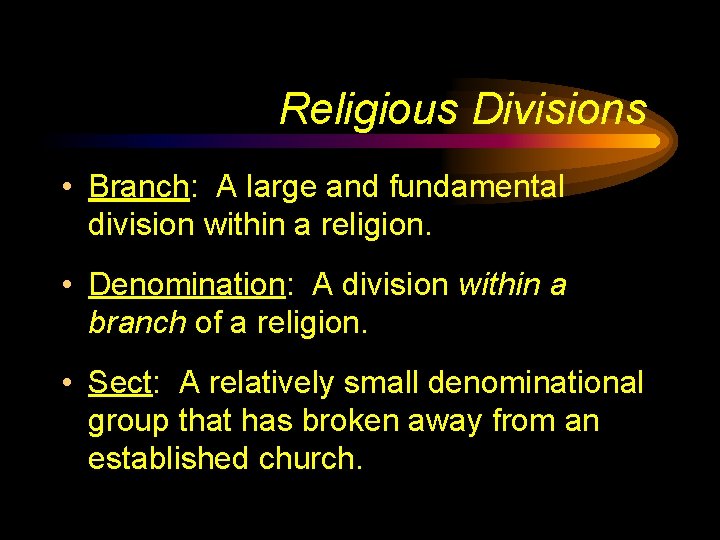 Religious Divisions

• Branch: A large and fundamental division within a religion.

• Denomination: A division within a branch of a religion.

• Sect: A relatively small denominational group that has broken away from an established church.